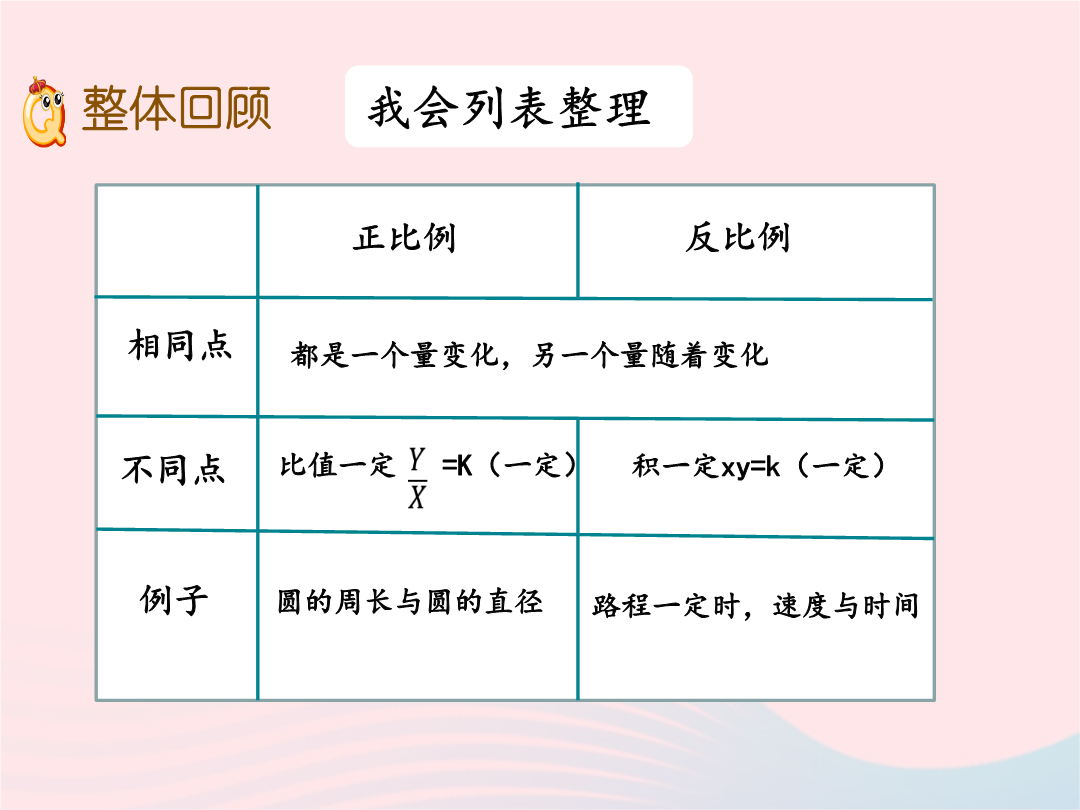 整体回顾

我会列表整理

|  | 正比例 | 反比例 |
|---|---|---|
| 相同点 | 都是一个量变化，另一个量随着变化 | |
| 不同点 | 比值一定 $\frac{Y}{X}$ =K（一定） | 积一定xy=k（一定） |
| 例子 | 圆的周长与圆的直径 | 路程一定时，速度与时间 |